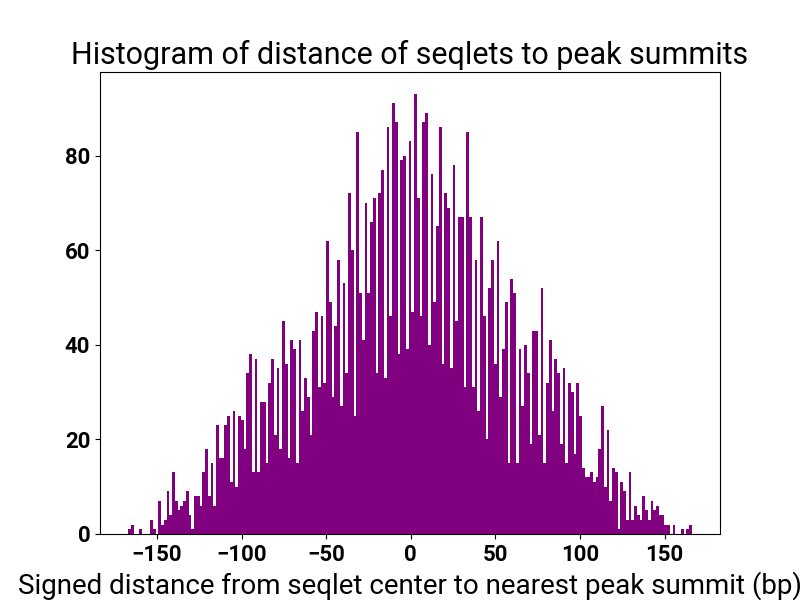 Histogram of distance of seqlets to peak summits

80
60
40
20
0

−150 −100 −50 0 50 100 150

Signed distance from seqlet center to nearest peak summit (bp)